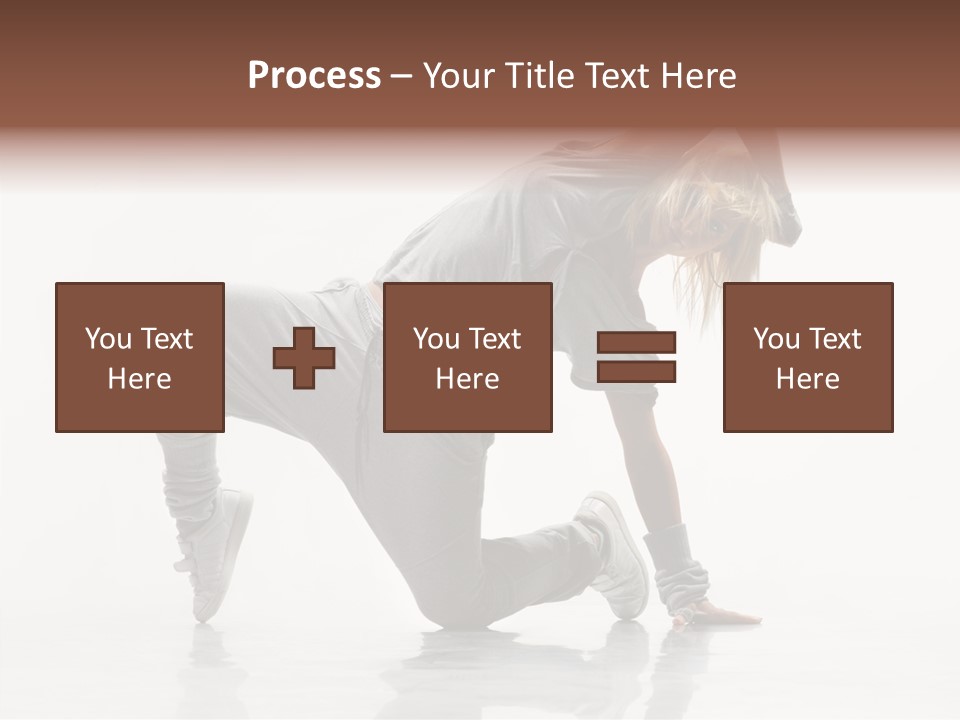 Process – Your Title Text Here

You Text Here

You Text Here

You Text Here